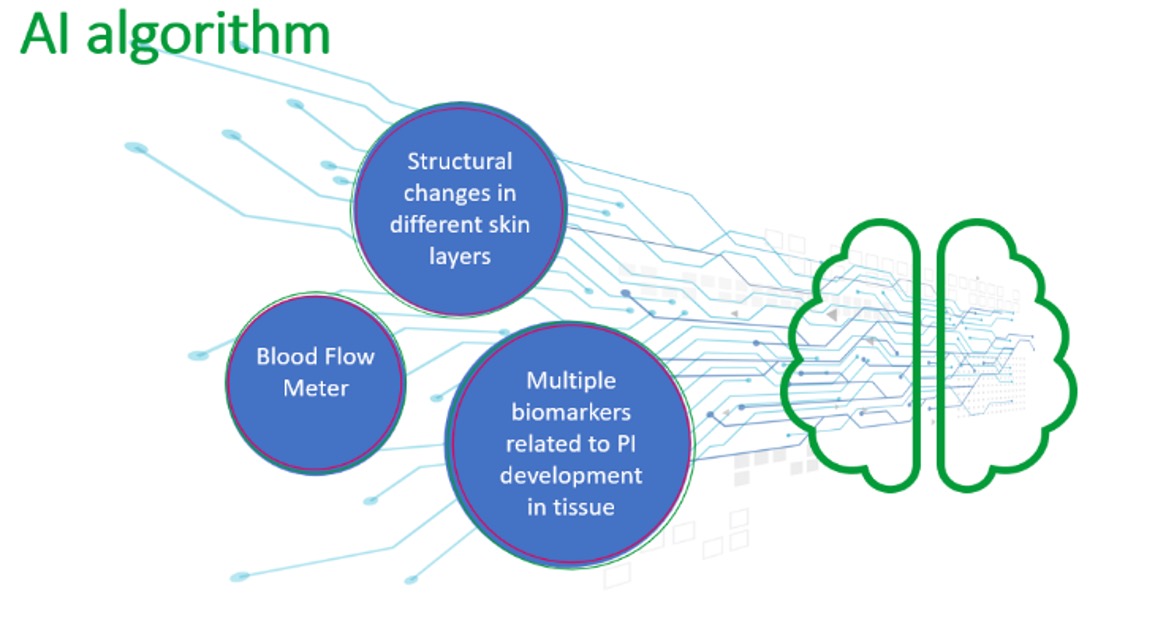 AI algorithm

Structural changes in different skin layers

Blood Flow Meter

Multiple biomarkers related to PI development in tissue